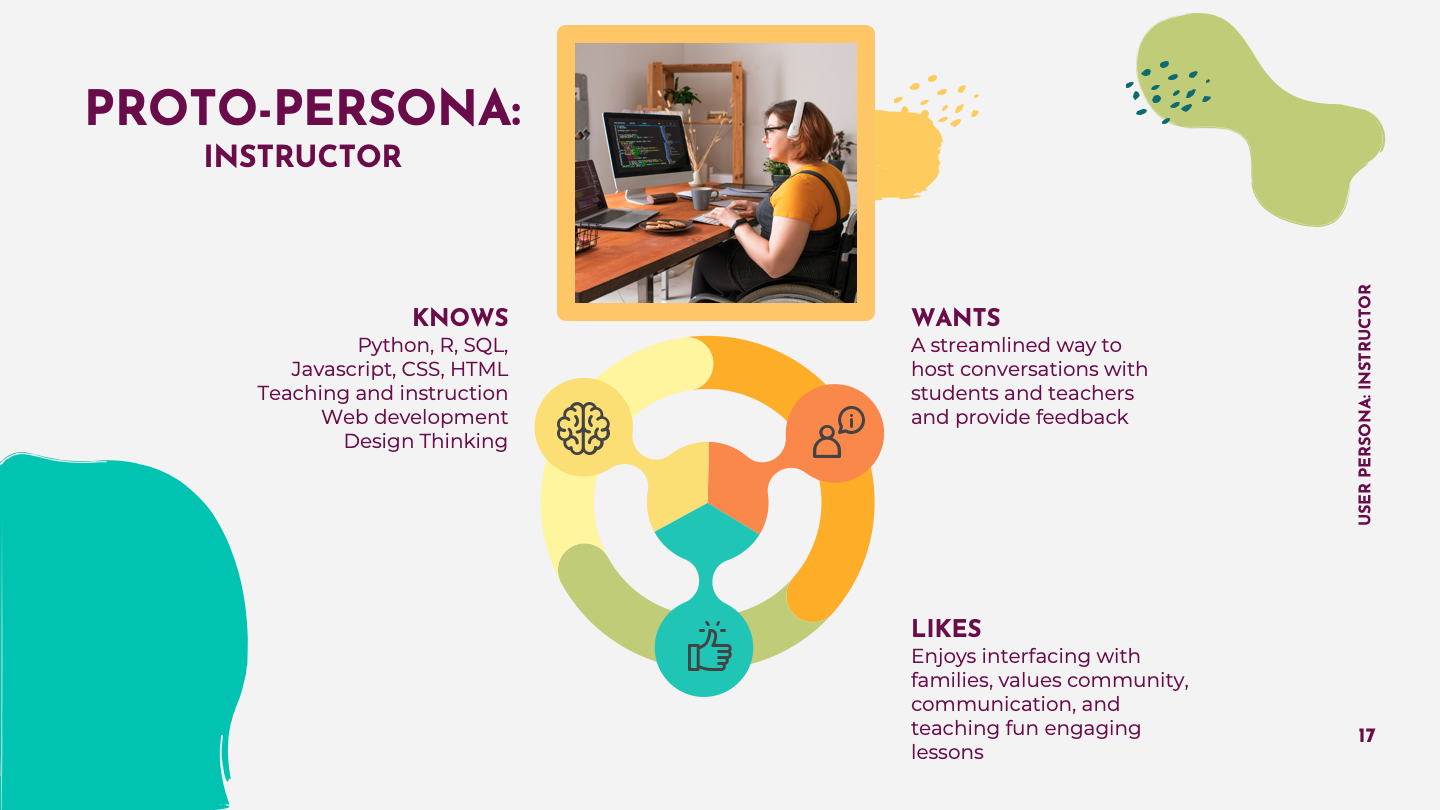 PROTO-PERSONA:
INSTRUCTOR

KNOWS
Python, R, SQL, Javascript, CSS, HTML
Teaching and instruction
Web development
Design Thinking

WANTS
A streamlined way to host conversations with students and teachers and provide feedback

LIKES
Enjoys interfacing with families, values community, communication, and teaching fun engaging lessons

USER PERSONA: INSTRUCTOR

17